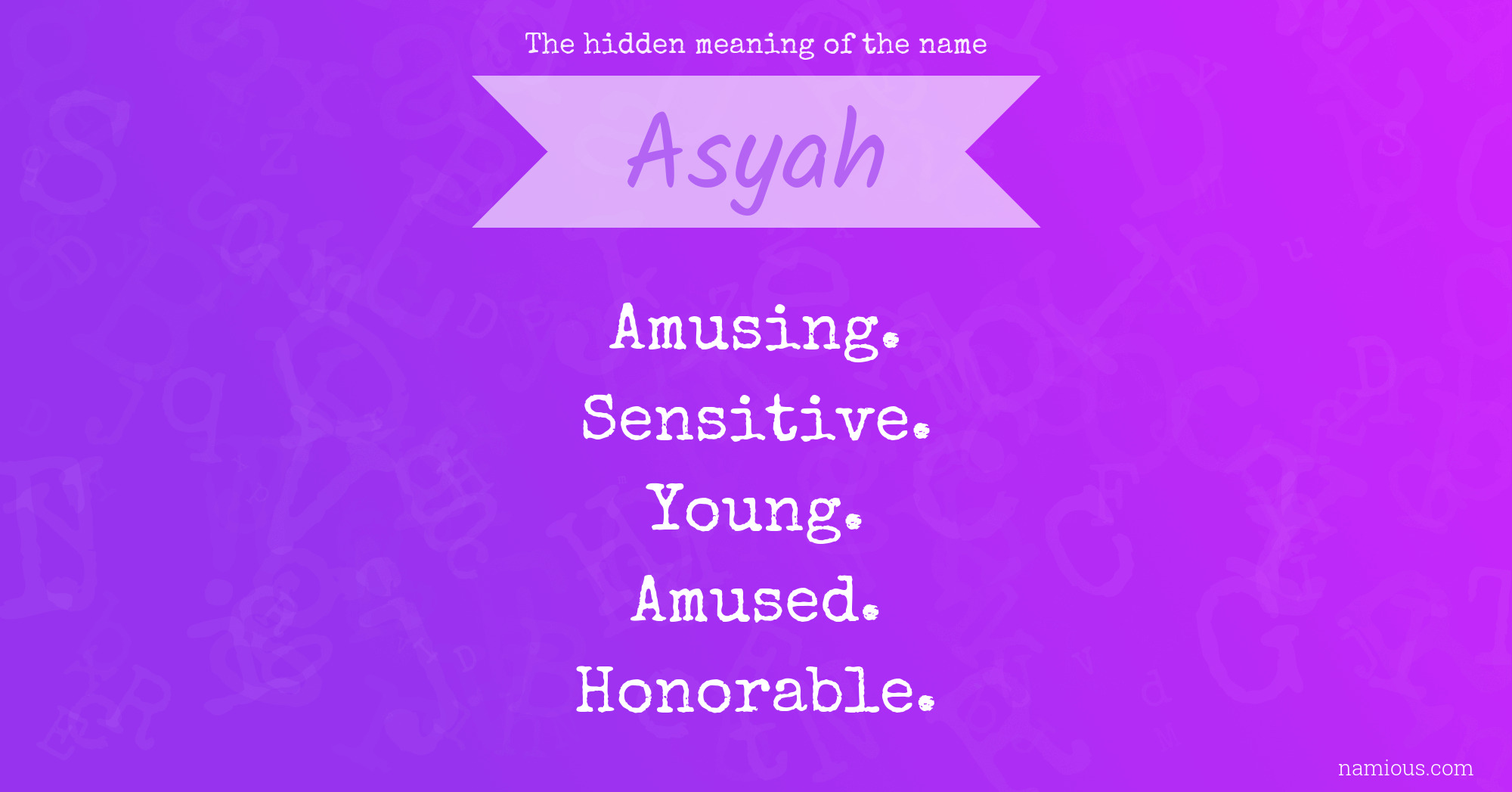 The hidden meaning of the name

Asyah

Amusing.
Sensitive.
Young.
Amused.
Honorable.

namious.com